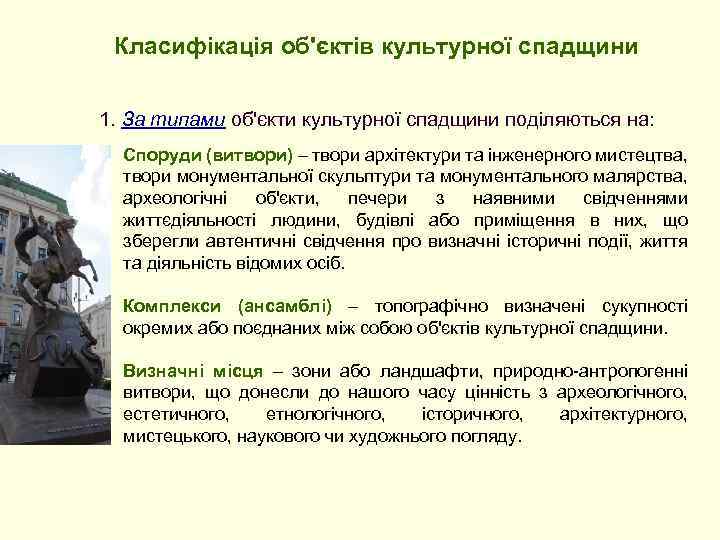 Класифікація об'єктів культурної спадщини

1. За типами об'єкти культурної спадщини поділяються на:

Споруди (витвори) – твори архітектури та інженерного мистецтва, твори монументальної скульптури та монументального малярства, археологічні об'єкти, печери з наявними свідченнями життєдіяльності людини, будівлі або приміщення в них, що зберегли автентичні свідчення про визначні історичні події, життя та діяльність відомих осіб.

Комплекси (ансамблі) – топографічно визначені сукупності окремих або поєднаних між собою об'єктів культурної спадщини.

Визначні місця – зони або ландшафти, природно-антропогенні витвори, що донесли до нашого часу цінність з археологічного, естетичного, етнологічного, історичного, архітектурного, мистецького, наукового чи художнього погляду.